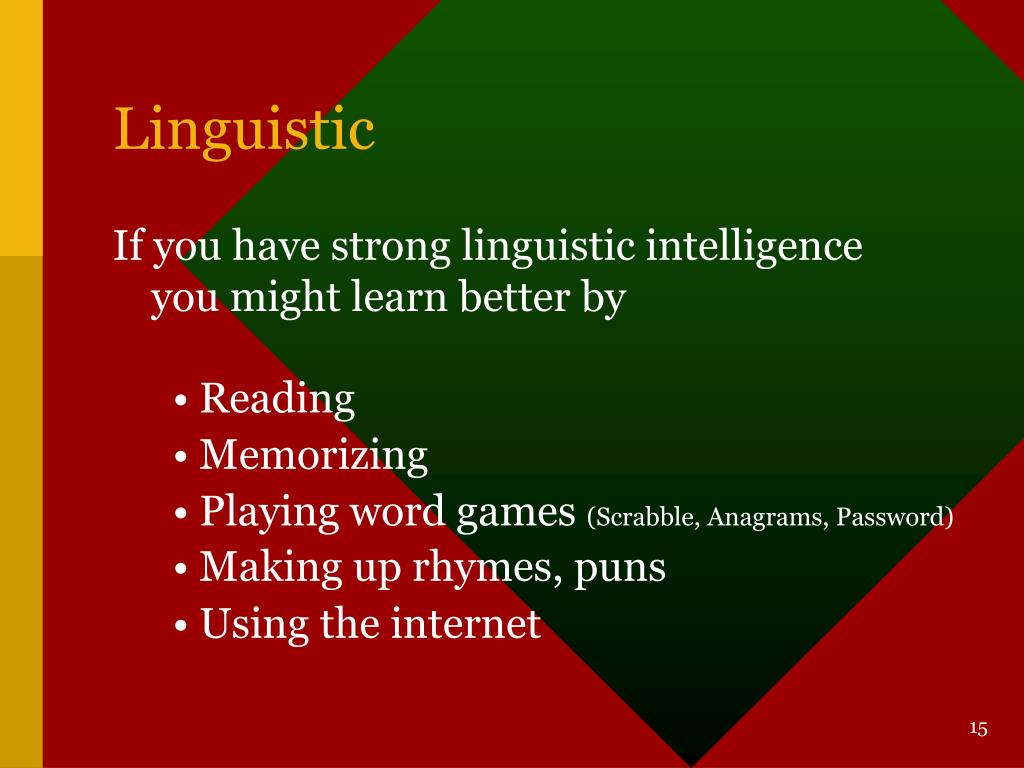 Linguistic

If you have strong linguistic intelligence you might learn better by

• Reading
• Memorizing
• Playing word games (Scrabble, Anagrams, Password)
• Making up rhymes, puns
• Using the internet

15